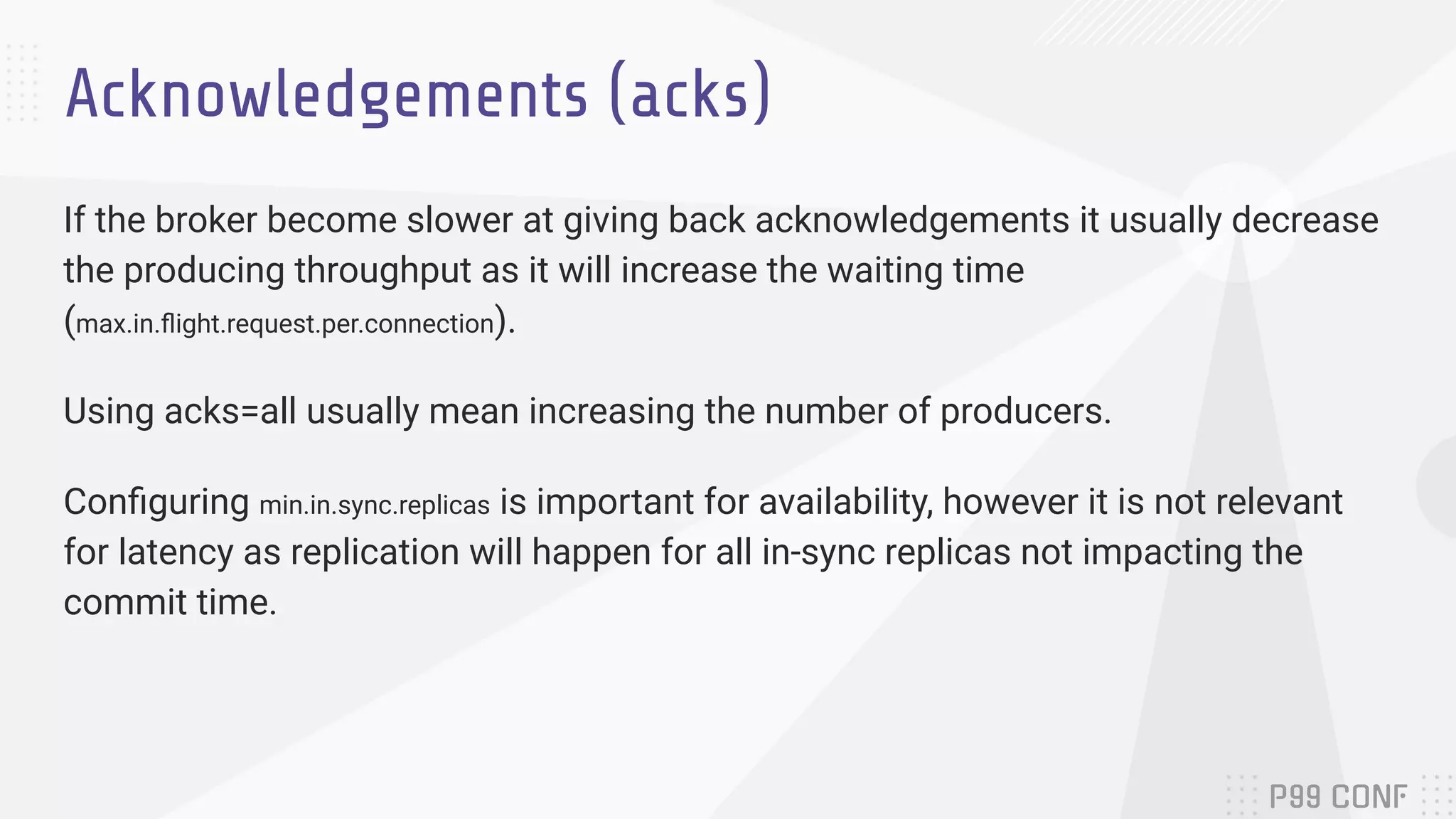 Acknowledgements (acks)

If the broker become slower at giving back acknowledgements it usually decrease the producing throughput as it will increase the waiting time (max.in.flight.request.per.connection).

Using acks=all usually mean increasing the number of producers.

Configuring min.in.sync.replicas is important for availability, however it is not relevant for latency as replication will happen for all in-sync replicas not impacting the commit time.

P99 CONF